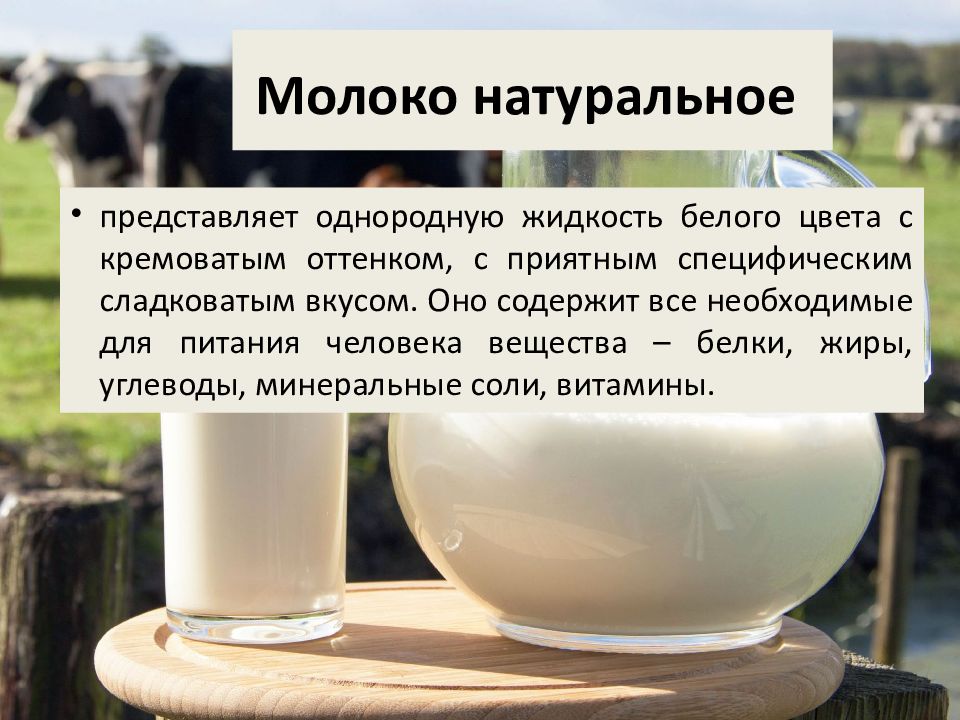 Молоко натуральное

• представляет однородную жидкость белого цвета с кремоватым оттенком, с приятным специфическим сладковатым вкусом. Оно содержит все необходимые для питания человека вещества – белки, жиры, углеводы, минеральные соли, витамины.